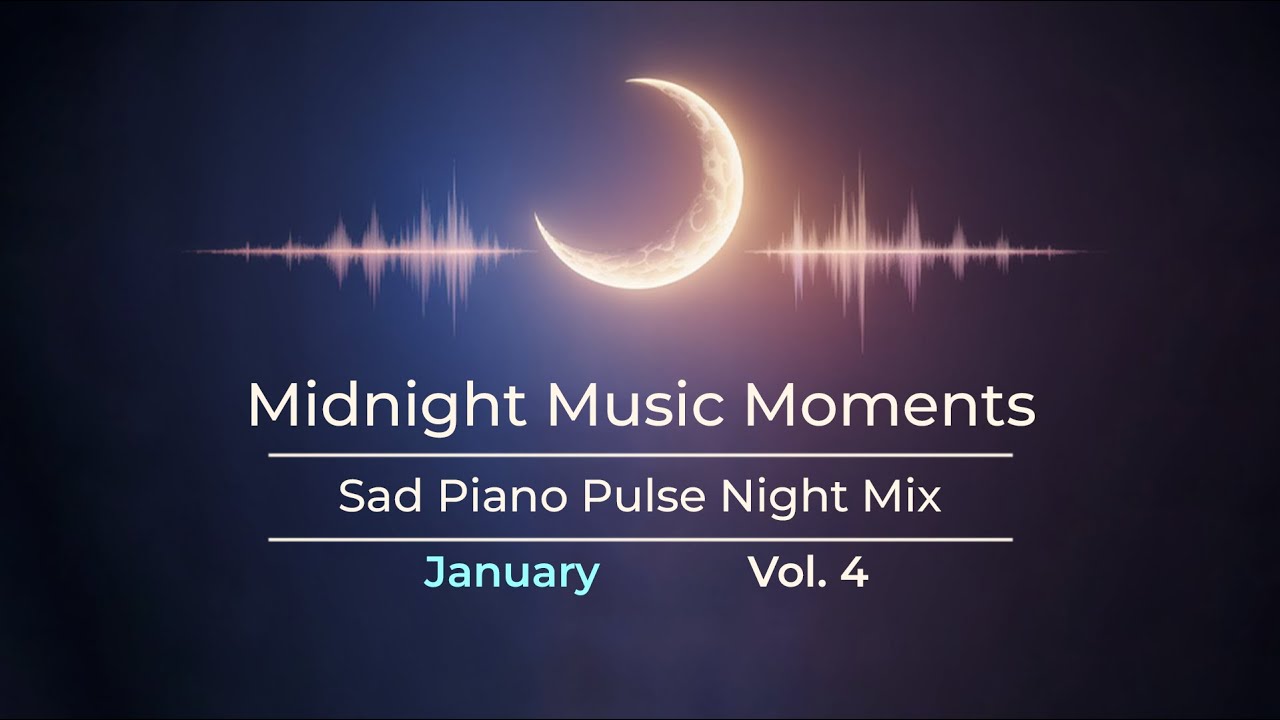 Midnight Music Moments

Sad Piano Pulse Night Mix

January Vol. 4